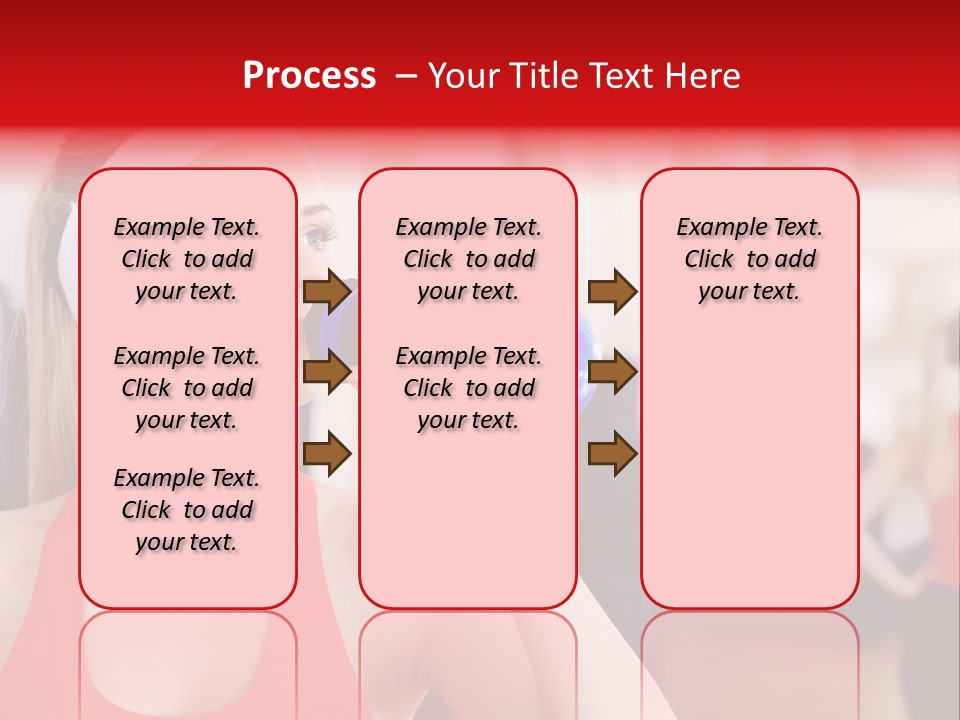 Process – Your Title Text Here

Example Text. Click to add your text.

Example Text. Click to add your text.

Example Text. Click to add your text.

Example Text. Click to add your text.

Example Text. Click to add your text.

Example Text. Click to add your text.